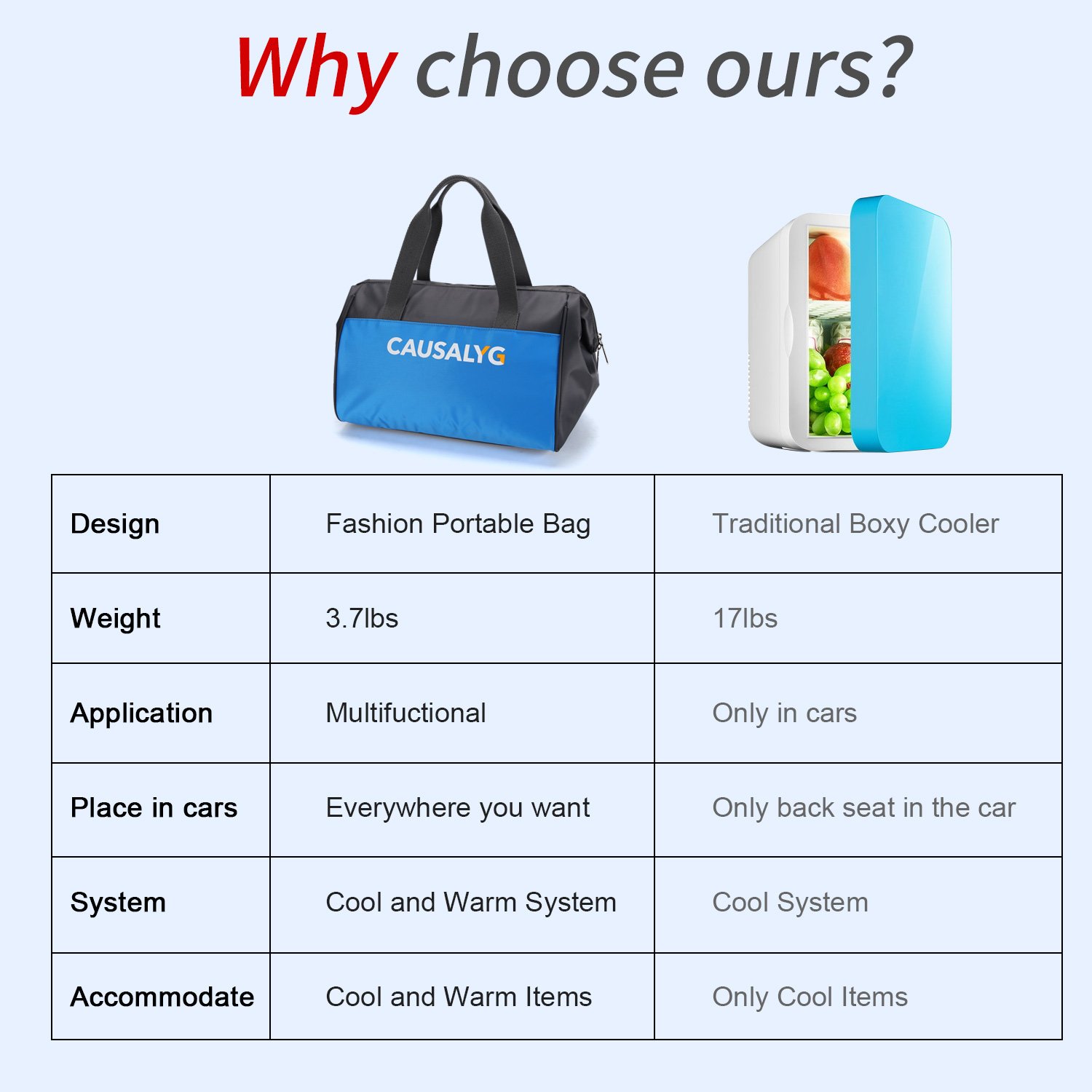 Why choose ours?

CAUSALYG

| Design | Fashion Portable Bag | Traditional Boxy Cooler |
|---|---|---|
| Weight | 3.7lbs | 17lbs |
| Application | Multifuctional | Only in cars |
| Place in cars | Everywhere you want | Only back seat in the car |
| System | Cool and Warm System | Cool System |
| Accommodate | Cool and Warm Items | Only Cool Items |